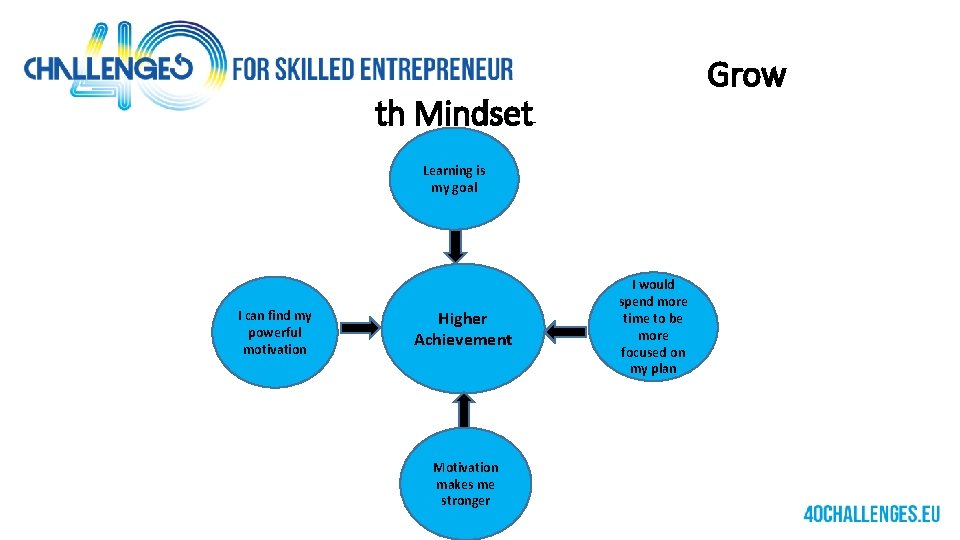 40 CHALLENGES FOR SKILLED ENTREPRENEUR

Grow

th Mindset

Learning is my goal

I can find my powerful motivation

Higher Achievement

I would spend more time to be more focused on my plan

Motivation makes me stronger

40CHALLENGES.EU